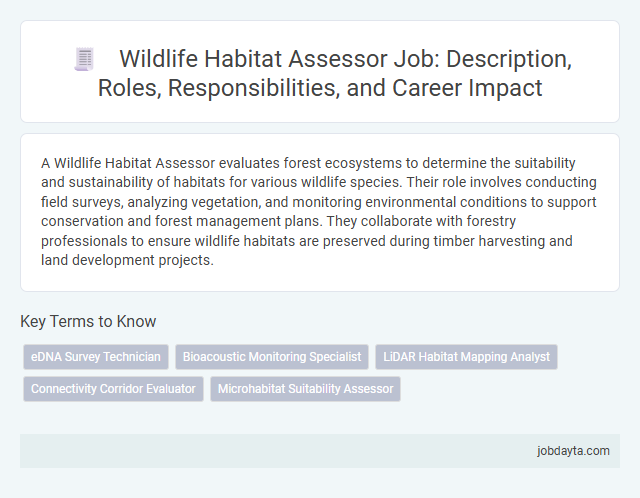 Wildlife Habitat Assessor Job: Description, Roles, Responsibilities, and Career Impact

A Wildlife Habitat Assessor evaluates forest ecosystems to determine the suitability and sustainability of habitats for various wildlife species. Their role involves conducting field surveys, analyzing vegetation, and monitoring environmental conditions to support conservation and forest management plans. They collaborate with forestry professionals to ensure wildlife habitats are preserved during timber harvesting and land development projects.

Key Terms to Know

eDNA Survey Technician

Bioacoustic Monitoring Specialist

LiDAR Habitat Mapping Analyst

Connectivity Corridor Evaluator

Microhabitat Suitability Assessor

jobdayta.com